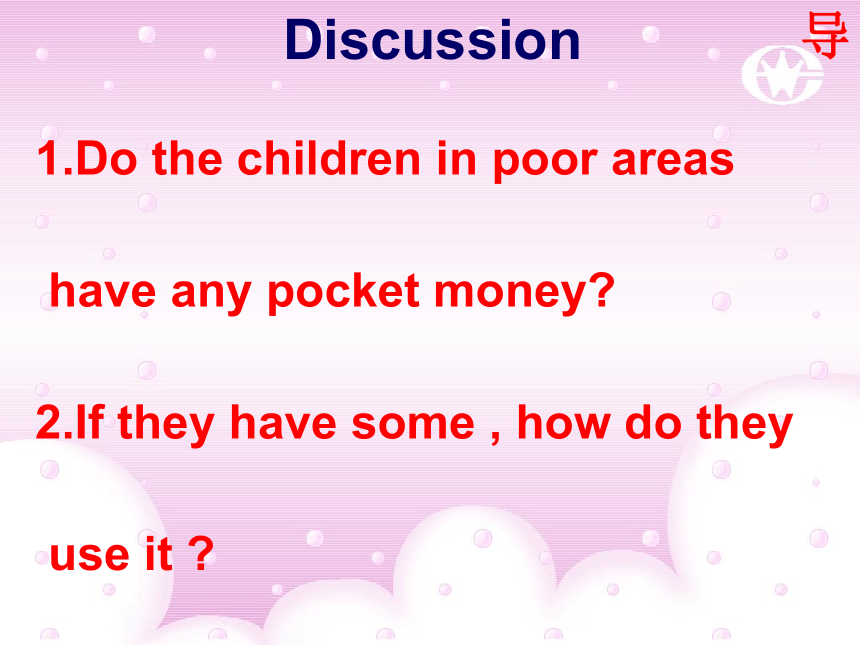 Discussion

导

1.Do the children in poor areas have any pocket money?

2.If they have some , how do they use it ?